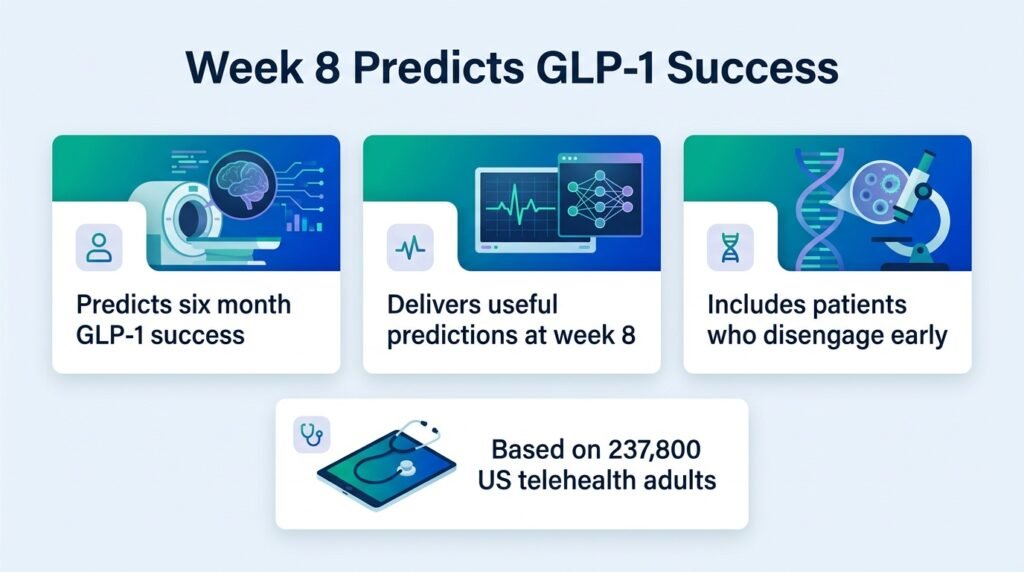 Week 8 Predicts GLP-1 Success

Predicts six month GLP-1 success

Delivers useful predictions at week 8

Includes patients who disengage early

Based on 237,800 US telehealth adults